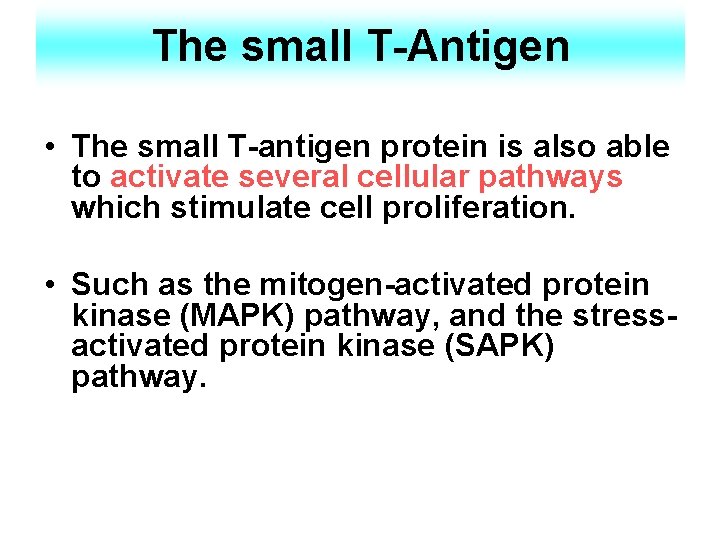 The small T-Antigen

• The small T-antigen protein is also able to activate several cellular pathways which stimulate cell proliferation.

• Such as the mitogen-activated protein kinase (MAPK) pathway, and the stress-activated protein kinase (SAPK) pathway.